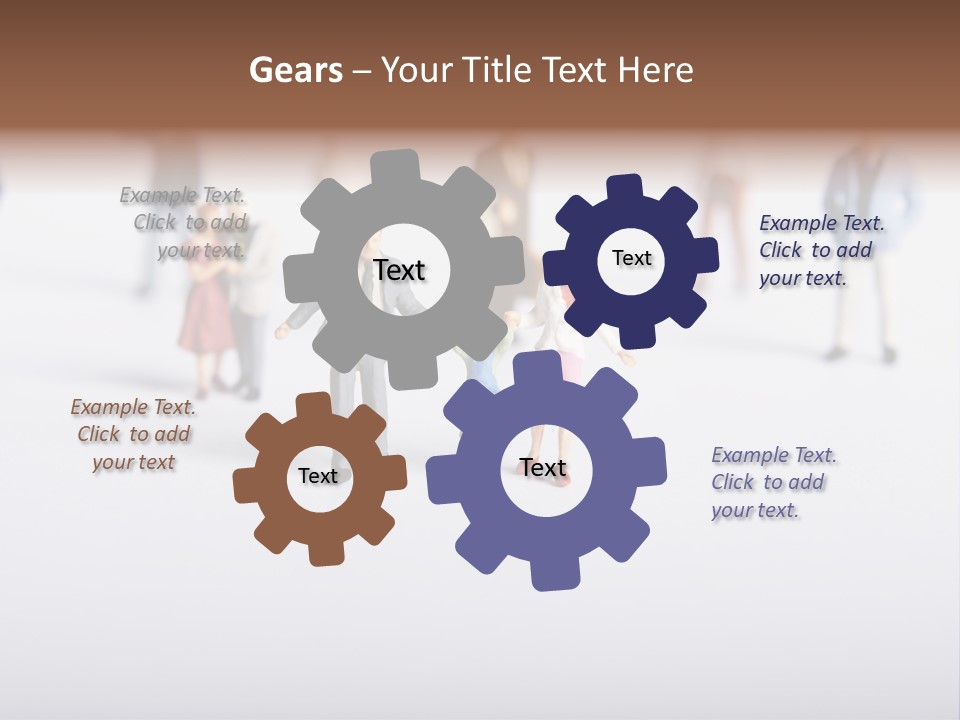 Gears – Your Title Text Here

Example Text. Click to add your text.

Text

Text

Example Text. Click to add your text.

Example Text. Click to add your text

Text

Text

Example Text. Click to add your text.